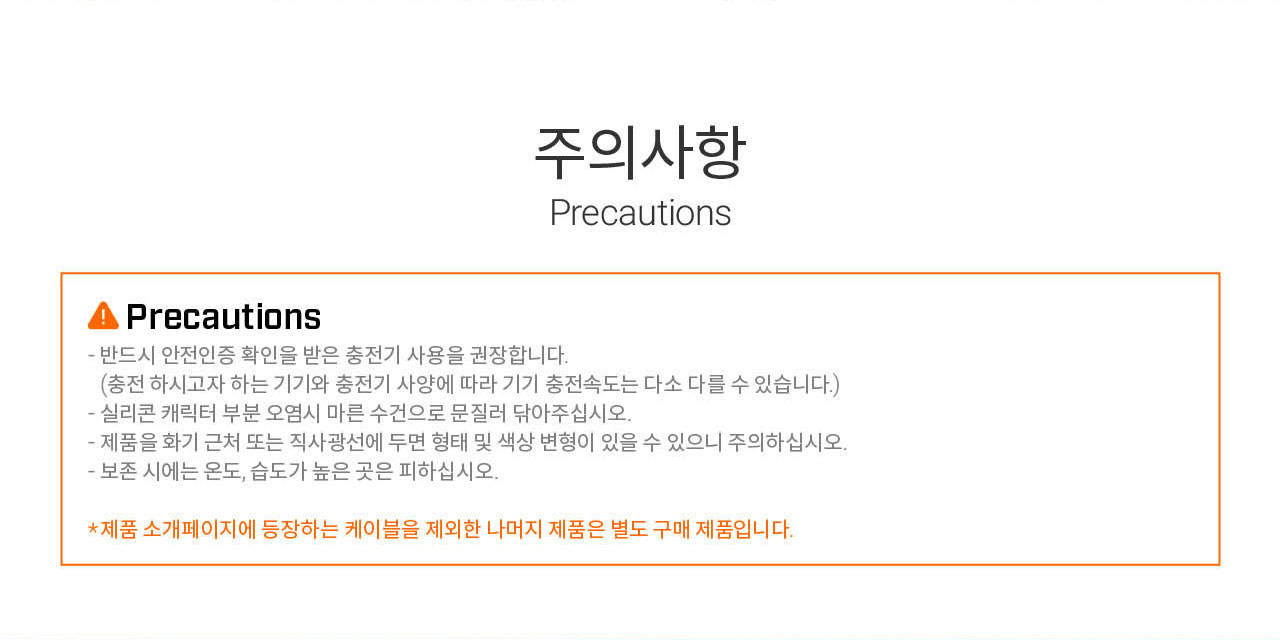 주의사항
Precautions

Precautions
- 반드시 안전인증 확인을 받은 충전기 사용을 권장합니다.
(충전 하시고자 하는 기기와 충전기 사양에 따라 기기 충전속도는 다소 다를 수 있습니다.)
- 실리콘 캐릭터 부분 오염시 마른 수건으로 문질러 닦아주십시오.
- 제품을 화기 근처 또는 직사광선에 두면 형태 및 색상 변형이 있을 수 있으니 주의하십시오.
- 보존 시에는 온도, 습도가 높은 곳은 피하십시오.

*제품 소개페이지에 등장하는 케이블을 제외한 나머지 제품은 별도 구매 제품입니다.